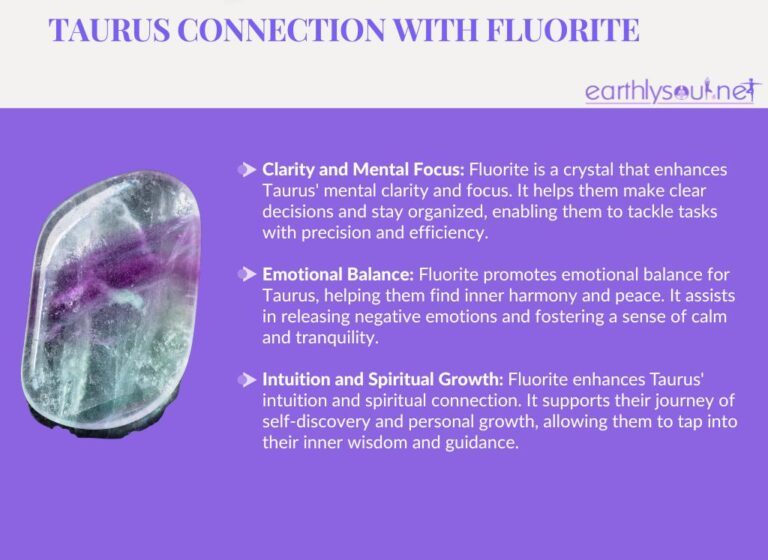 TAURUS CONNECTION WITH FLUORITE

earthlysoul.net

Clarity and Mental Focus: Fluorite is a crystal that enhances Taurus' mental clarity and focus. It helps them make clear decisions and stay organized, enabling them to tackle tasks with precision and efficiency.

Emotional Balance: Fluorite promotes emotional balance for Taurus, helping them find inner harmony and peace. It assists in releasing negative emotions and fostering a sense of calm and tranquility.

Intuition and Spiritual Growth: Fluorite enhances Taurus' intuition and spiritual connection. It supports their journey of self-discovery and personal growth, allowing them to tap into their inner wisdom and guidance.